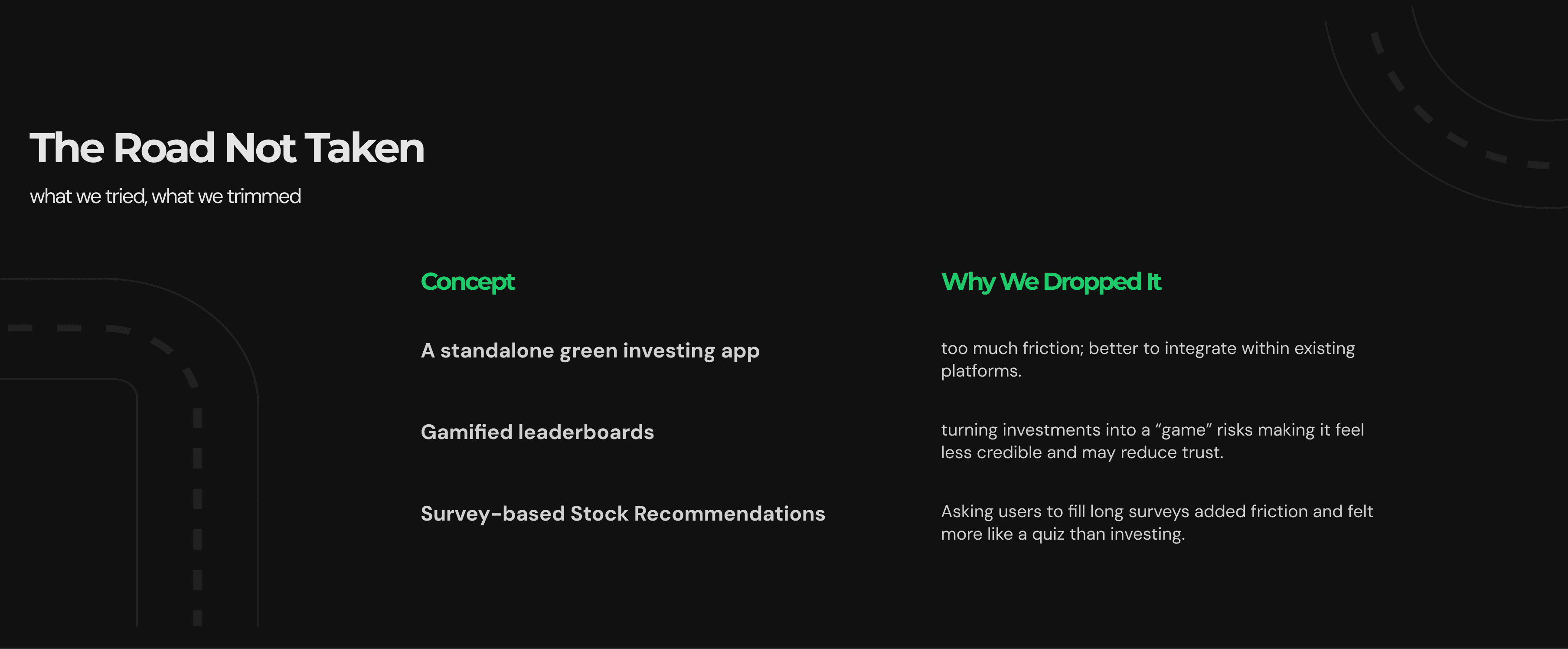 The Road Not Taken

what we tried, what we trimmed

| Concept | Why We Dropped It |
|---|---|
| A standalone green investing app | too much friction; better to integrate within existing platforms. |
| Gamified leaderboards | turning investments into a “game” risks making it feel less credible and may reduce trust. |
| Survey-based Stock Recommendations | Asking users to fill long surveys added friction and felt more like a quiz than investing. |